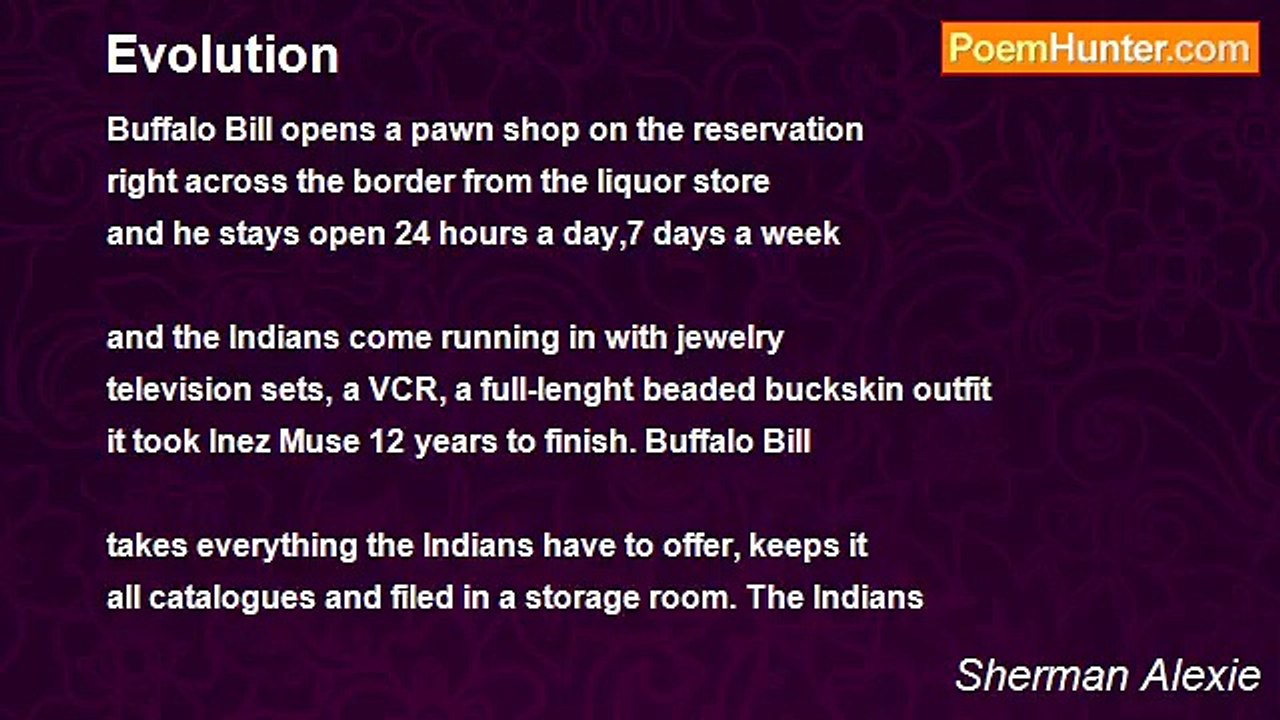 Evolution

PoemHunter.com

Buffalo Bill opens a pawn shop on the reservation
right across the border from the liquor store
and he stays open 24 hours a day,7 days a week

and the Indians come running in with jewelry
television sets, a VCR, a full-lenght beaded buckskin outfit
it took Inez Muse 12 years to finish. Buffalo Bill

takes everything the Indians have to offer, keeps it
all catalogues and filed in a storage room. The Indians

Sherman Alexie